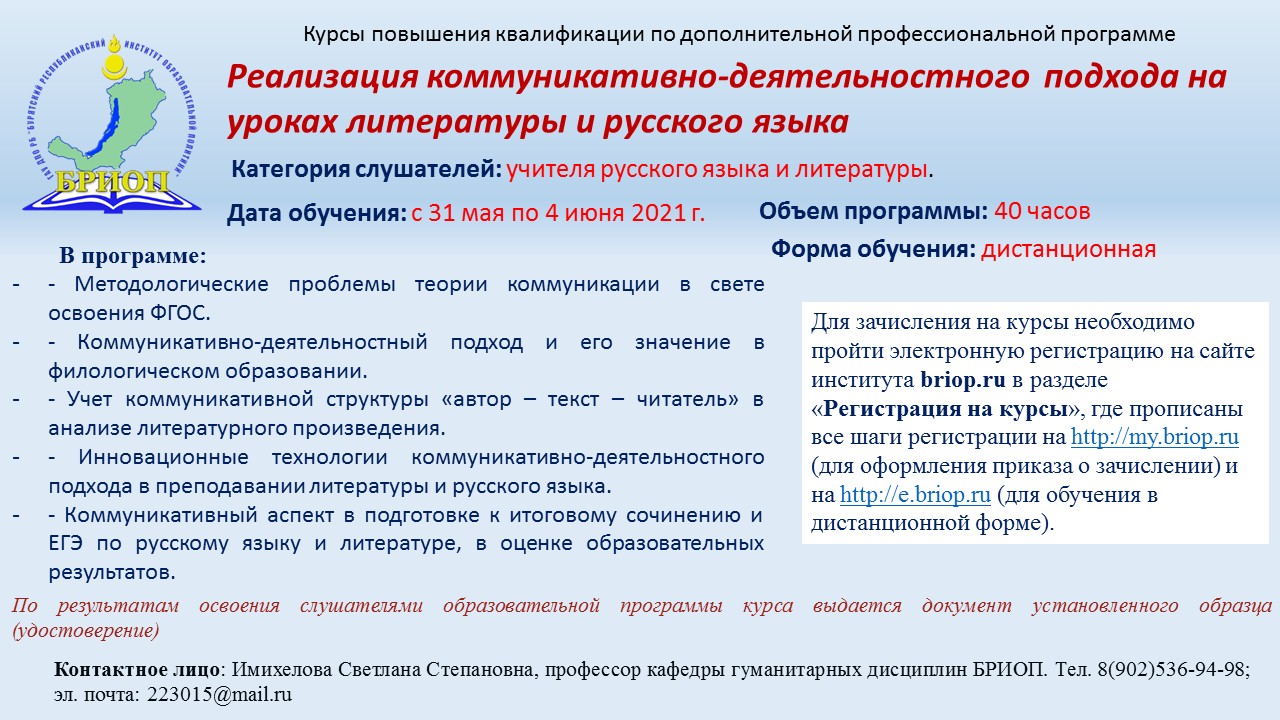 ГАУ ДПО РБ «БУРЯТСКИЙ РЕСПУБЛИКАНСКИЙ ИНСТИТУТ ОБРАЗОВАТЕЛЬНОЙ ПОЛИТИКИ»
БРИОП

Курсы повышения квалификации по дополнительной профессиональной программе

Реализация коммуникативно-деятельностного подхода на уроках литературы и русского языка

Категория слушателей: учителя русского языка и литературы.

Дата обучения: с 31 мая по 4 июня 2021 г.

Объем программы: 40 часов

Форма обучения: дистанционная

В программе:
- - Методологические проблемы теории коммуникации в свете освоения ФГОС.
- - Коммуникативно-деятельностный подход и его значение в филологическом образовании.
- - Учет коммуникативной структуры «автор – текст – читатель» в анализе литературного произведения.
- - Инновационные технологии коммуникативно-деятельностного подхода в преподавании литературы и русского языка.
- - Коммуникативный аспект в подготовке к итоговому сочинению и ЕГЭ по русскому языку и литературе, в оценке образовательных результатов.

Для зачисления на курсы необходимо пройти электронную регистрацию на сайте института briop.ru в разделе «Регистрация на курсы», где прописаны все шаги регистрации на http://my.briop.ru (для оформления приказа о зачислении) и на http://e.briop.ru (для обучения в дистанционной форме).

По результатам освоения слушателями образовательной программы курса выдается документ установленного образца (удостоверение)

Контактное лицо: Имихелова Светлана Степановна, профессор кафедры гуманитарных дисциплин БРИОП. Тел. 8(902)536-94-98; эл. почта: 223015@mail.ru